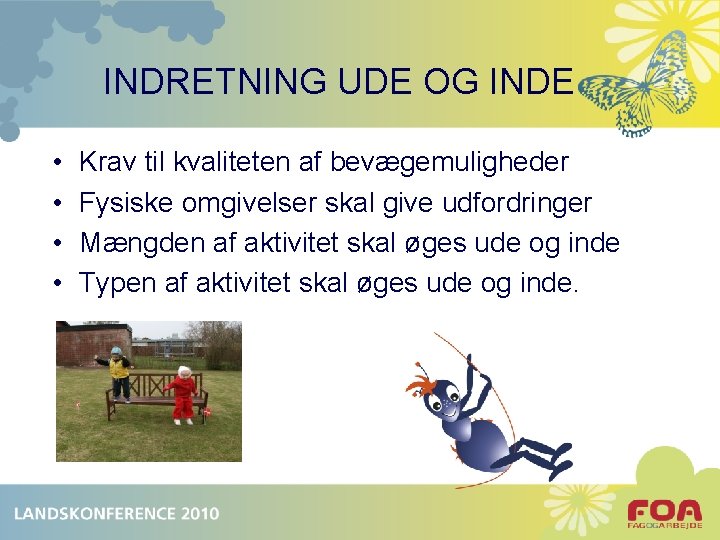 INDRETNING UDE OG INDE

• Krav til kvaliteten af bevægemuligheder
• Fysiske omgivelser skal give udfordringer
• Mængden af aktivitet skal øges ude og inde
• Typen af aktivitet skal øges ude og inde.

LANDSKONFERENCE 2010

FOA
FAG OG ARBEJDE